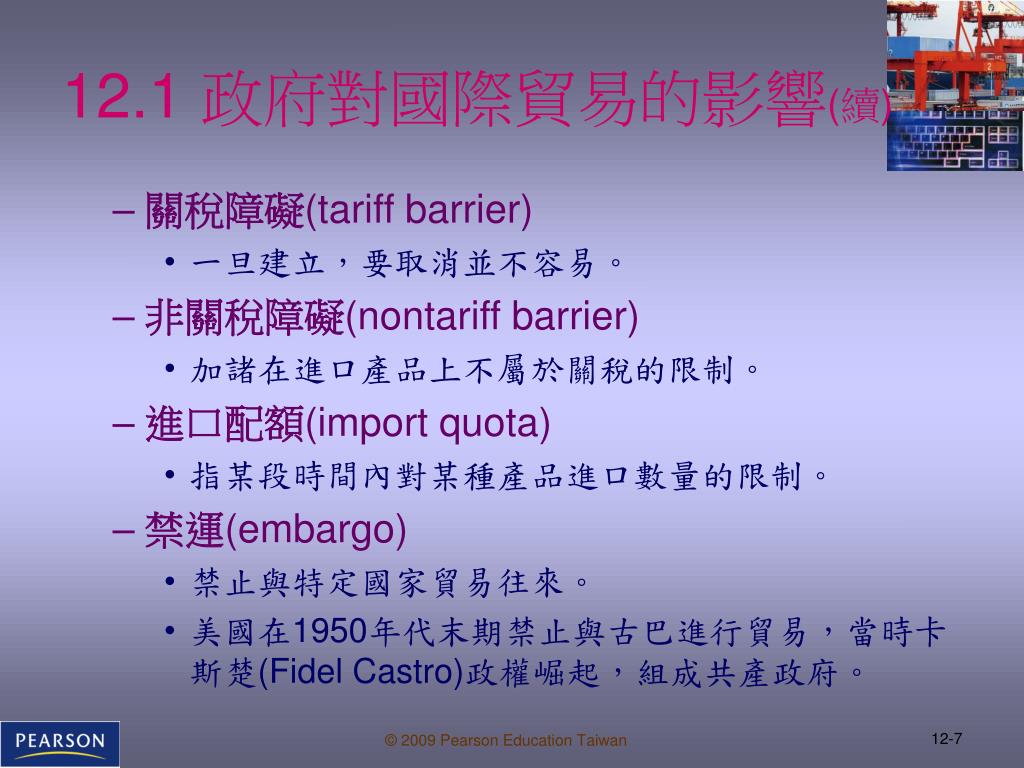 12.1 政府對國際貿易的影響(續)

– 關稅障礙(tariff barrier)
• 一旦建立，要取消並不容易。
– 非關稅障礙(nontariff barrier)
• 加諸在進口產品上不屬於關稅的限制。
– 進口配額(import quota)
• 指某段時間內對某種產品進口數量的限制。
– 禁運(embargo)
• 禁止與特定國家貿易往來。
• 美國在1950年代末期禁止與古巴進行貿易，當時卡斯楚(Fidel Castro)政權崛起，組成共產政府。

PEARSON

© 2009 Pearson Education Taiwan

12-7